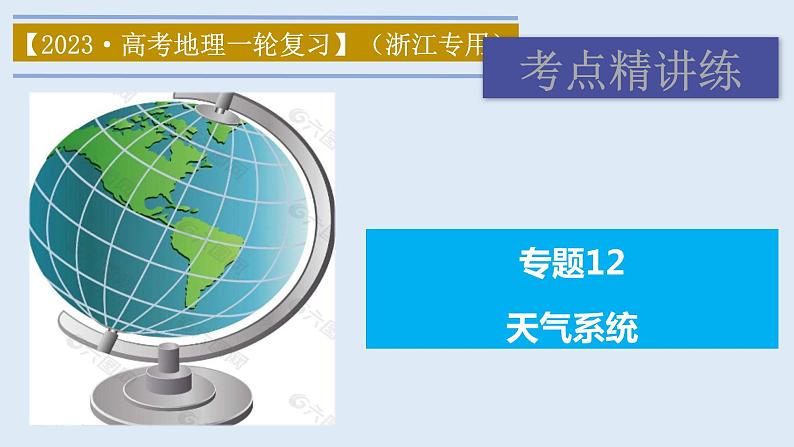 【2023·高考地理一轮复习】（浙江专用）

考点精讲练

专题12

天气系统